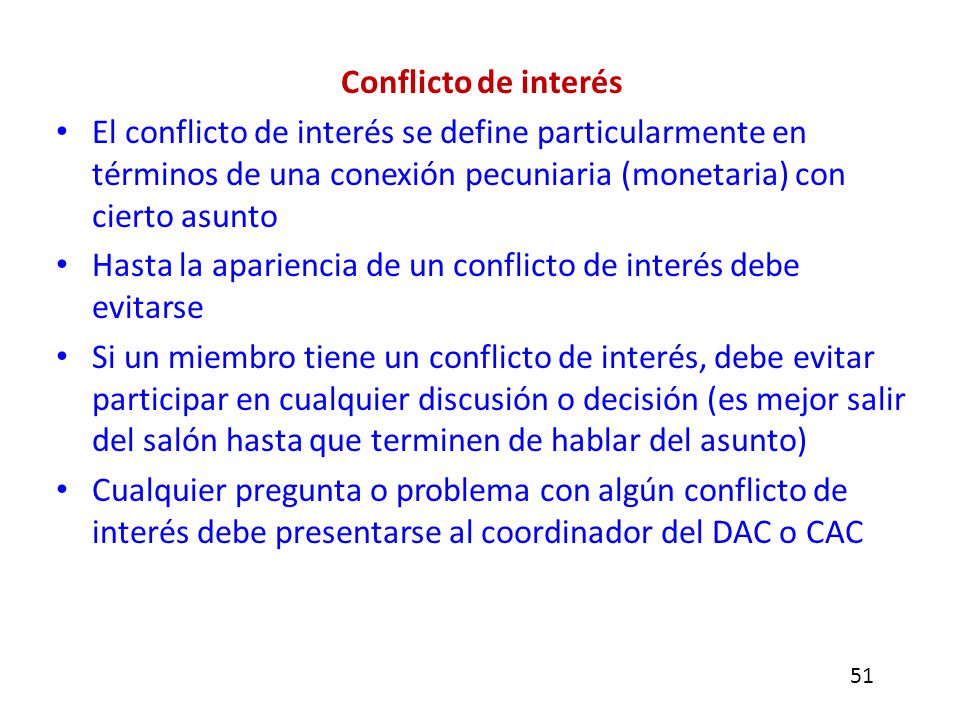 Conflicto de interés

• El conflicto de interés se define particularmente en términos de una conexión pecuniaria (monetaria) con cierto asunto
• Hasta la apariencia de un conflicto de interés debe evitarse
• Si un miembro tiene un conflicto de interés, debe evitar participar en cualquier discusión o decisión (es mejor salir del salón hasta que terminen de hablar del asunto)
• Cualquier pregunta o problema con algún conflicto de interés debe presentarse al coordinador del DAC o CAC

51